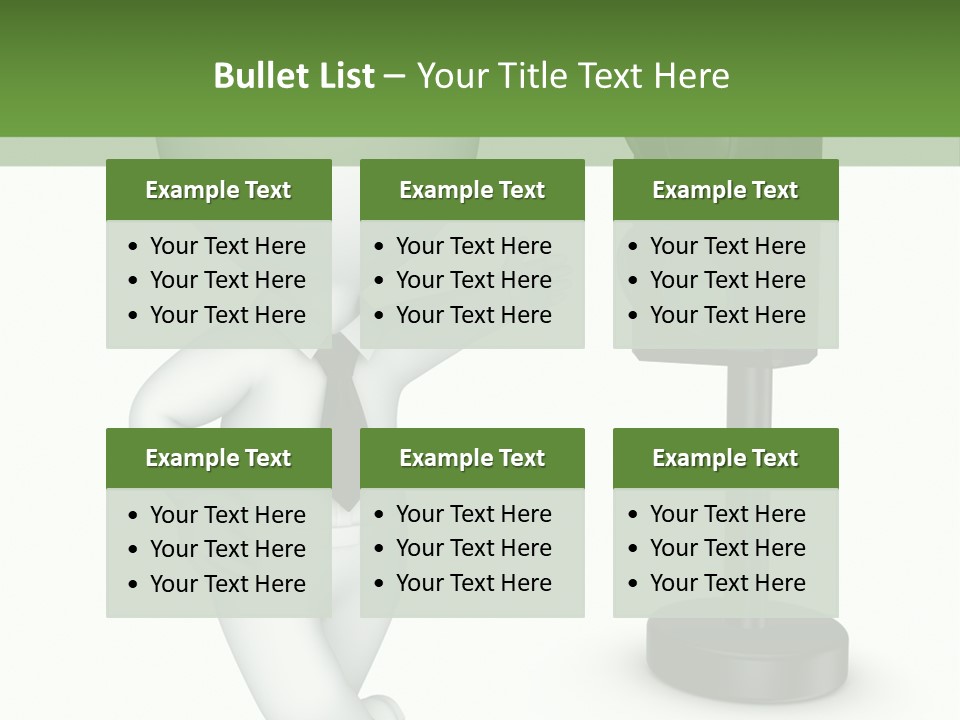 Bullet List – Your Title Text Here

Example Text
• Your Text Here
• Your Text Here
• Your Text Here

Example Text
• Your Text Here
• Your Text Here
• Your Text Here

Example Text
• Your Text Here
• Your Text Here
• Your Text Here

Example Text
• Your Text Here
• Your Text Here
• Your Text Here

Example Text
• Your Text Here
• Your Text Here
• Your Text Here

Example Text
• Your Text Here
• Your Text Here
• Your Text Here